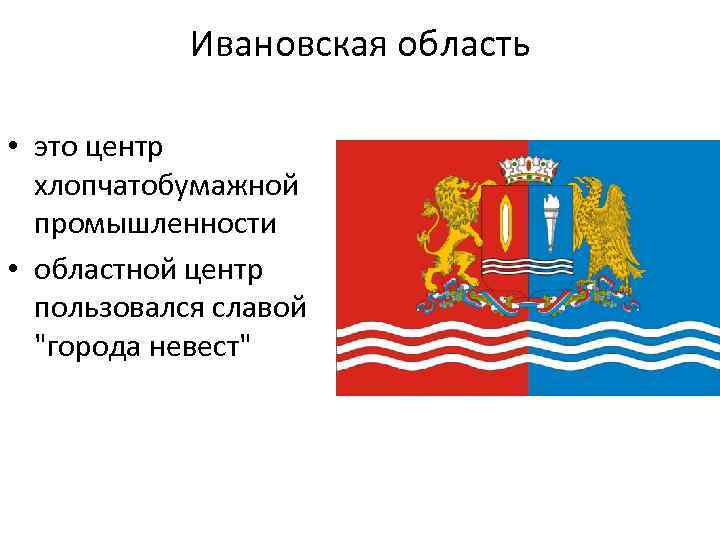 Ивановская область

• это центр хлопчатобумажной промышленности
• областной центр пользовался славой "города невест"